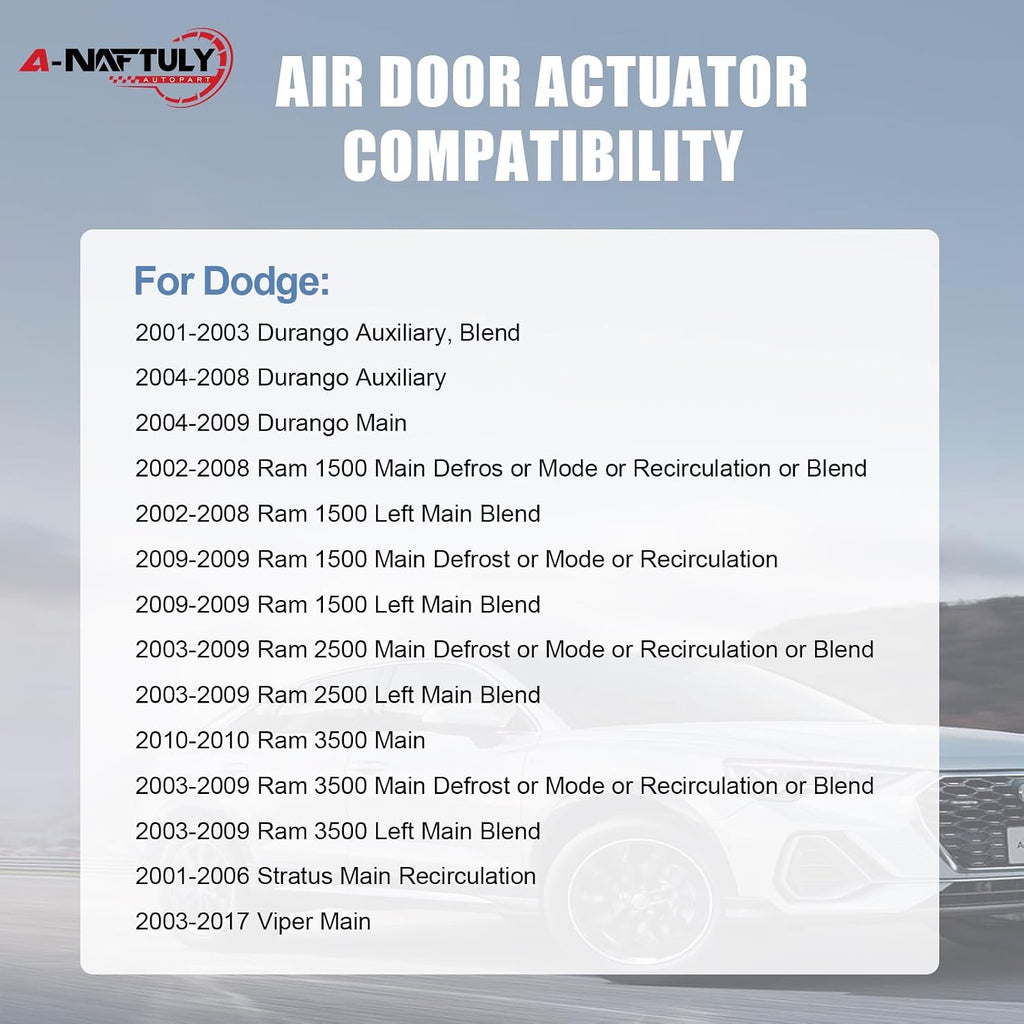 A-NAFTULY
AUTOPART

AIR DOOR ACTUATOR COMPATIBILITY

For Dodge:

2001-2003 Durango Auxiliary, Blend

2004-2008 Durango Auxiliary

2004-2009 Durango Main

2002-2008 Ram 1500 Main Defros or Mode or Recirculation or Blend

2002-2008 Ram 1500 Left Main Blend

2009-2009 Ram 1500 Main Defrost or Mode or Recirculation

2009-2009 Ram 1500 Left Main Blend

2003-2009 Ram 2500 Main Defrost or Mode or Recirculation or Blend

2003-2009 Ram 2500 Left Main Blend

2010-2010 Ram 3500 Main

2003-2009 Ram 3500 Main Defrost or Mode or Recirculation or Blend

2003-2009 Ram 3500 Left Main Blend

2001-2006 Stratus Main Recirculation

2003-2017 Viper Main